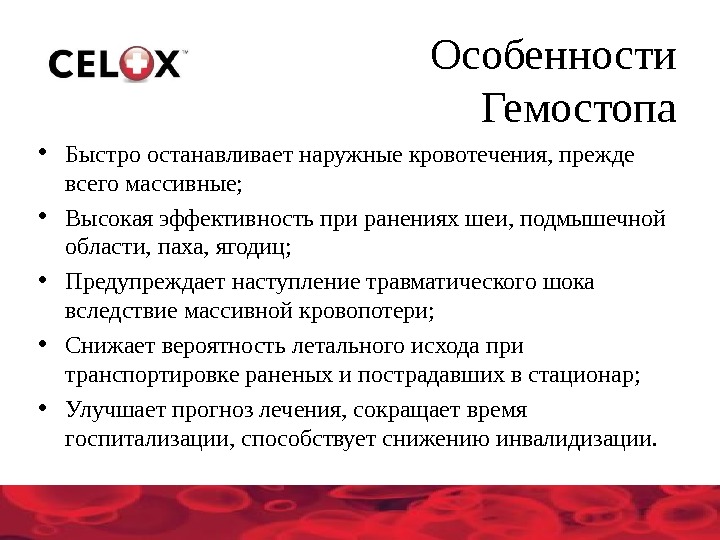 CELOX™

Особенности Гемостопа

• Быстро останавливает наружные кровотечения, прежде всего массивные;
• Высокая эффективность при ранениях шеи, подмышечной области, паха, ягодиц;
• Предупреждает наступление травматического шока вследствие массивной кровопотери;
• Снижает вероятность летального исхода при транспортировке раненых и пострадавших в стационар;
• Улучшает прогноз лечения, сокращает время госпитализации, способствует снижению инвалидизации.